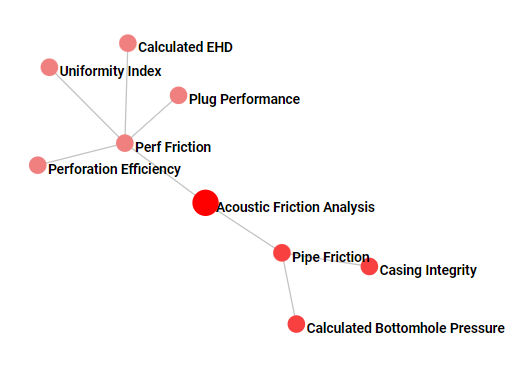 Calculated EHD

Uniformity Index

Plug Performance

Perf Friction

Perforation Efficiency

Acoustic Friction Analysis

Pipe Friction

Casing Integrity

Calculated Bottomhole Pressure